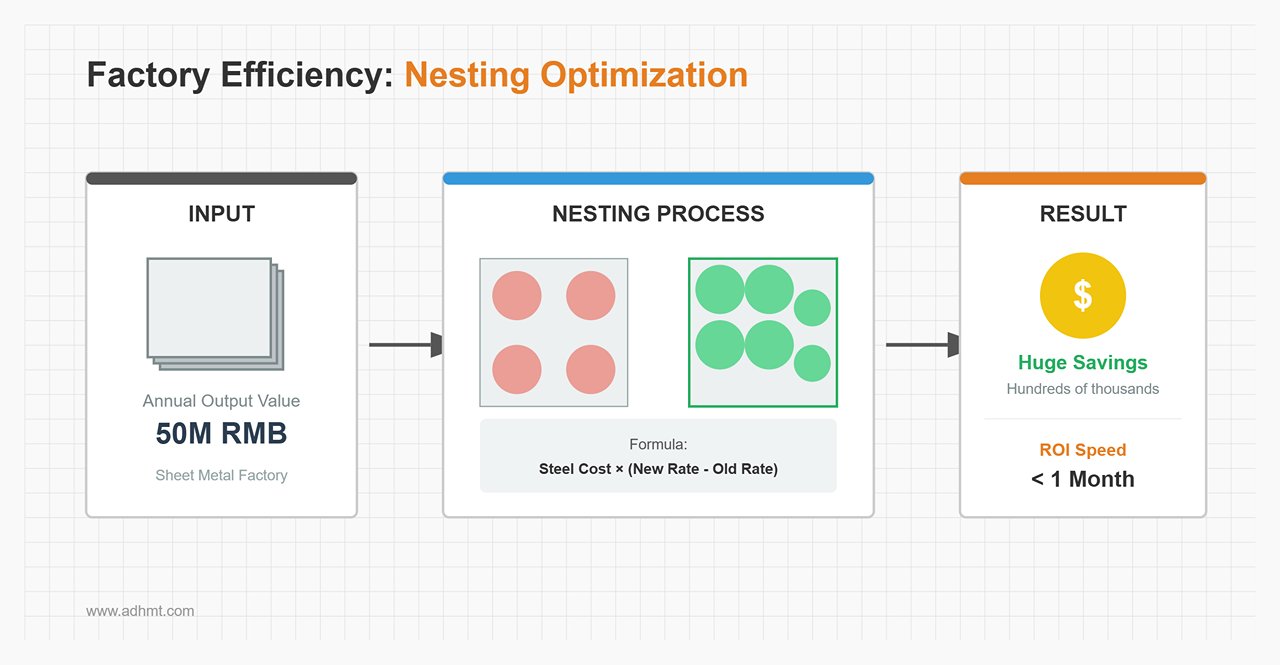 Factory Efficiency: Nesting Optimization

INPUT

Annual Output Value
50M RMB
Sheet Metal Factory

NESTING PROCESS

Formula:
Steel Cost × (New Rate - Old Rate)

RESULT

$
Huge Savings
Hundreds of thousands

ROI Speed
< 1 Month

www.adhmt.com